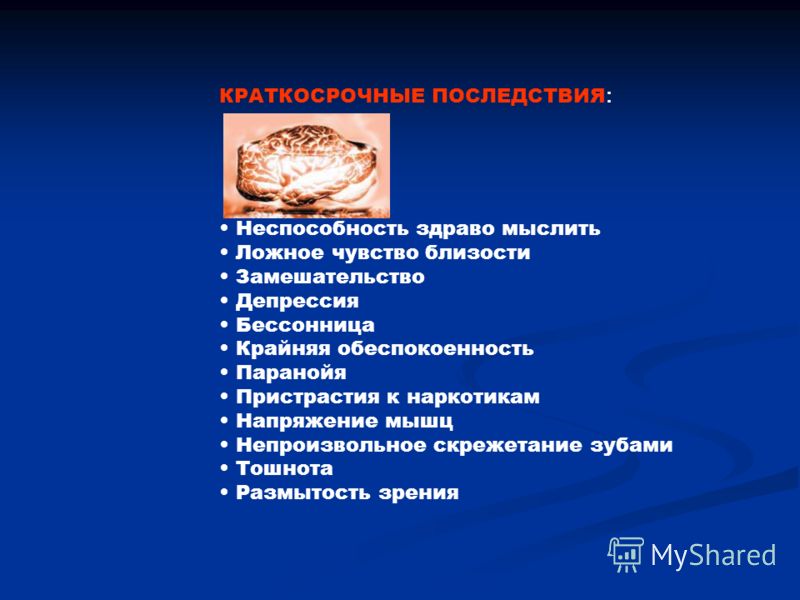 КРАТКОСРОЧНЫЕ ПОСЛЕДСТВИЯ:

• Неспособность здраво мыслить
• Ложное чувство близости
• Замешательство
• Депрессия
• Бессонница
• Крайняя обеспокоенность
• Паранойя
• Пристрастия к наркотикам
• Напряжение мышц
• Непроизвольное скрежетание зубами
• Тошнота
• Размытость зрения

MyShared